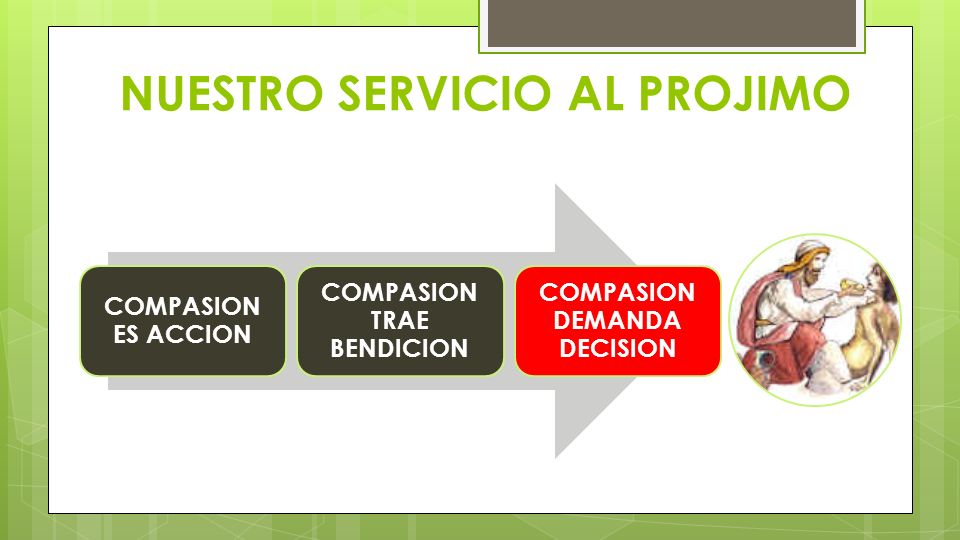 NUESTRO SERVICIO AL PROJIMO

COMPASION ES ACCION

COMPASION TRAE BENDICION

COMPASION DEMANDA DECISION